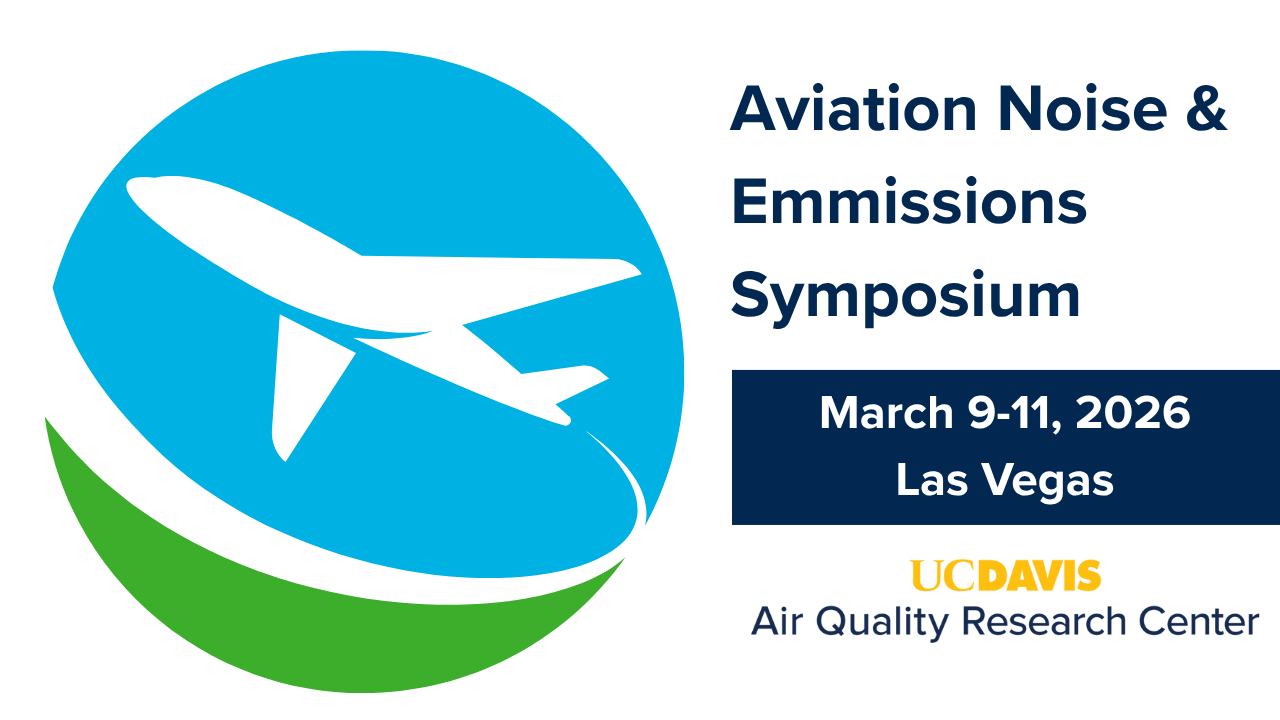 Aviation Noise & Emmissions Symposium

March 9-11, 2026
Las Vegas

UCDAVIS
Air Quality Research Center